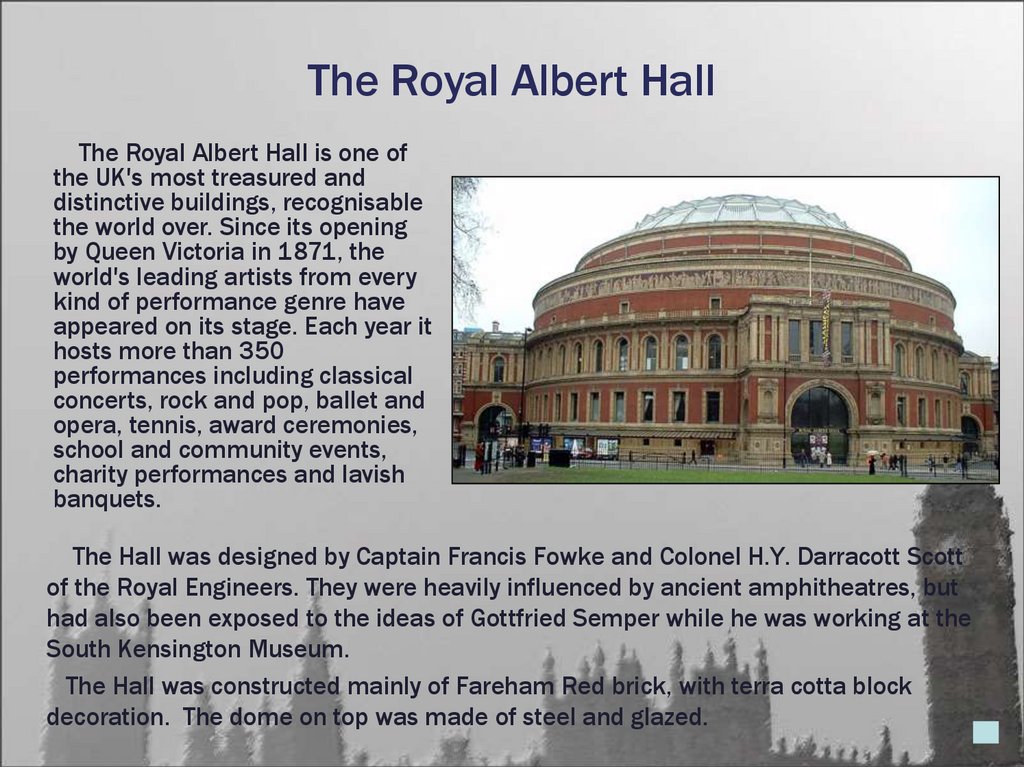 The Royal Albert Hall

The Royal Albert Hall is one of the UK's most treasured and distinctive buildings, recognisable the world over. Since its opening by Queen Victoria in 1871, the world's leading artists from every kind of performance genre have appeared on its stage. Each year it hosts more than 350 performances including classical concerts, rock and pop, ballet and opera, tennis, award ceremonies, school and community events, charity performances and lavish banquets.

The Hall was designed by Captain Francis Fowke and Colonel H.Y. Darracott Scott of the Royal Engineers. They were heavily influenced by ancient amphitheatres, but had also been exposed to the ideas of Gottfried Semper while he was working at the South Kensington Museum.

The Hall was constructed mainly of Fareham Red brick, with terra cotta block decoration. The dome on top was made of steel and glazed.